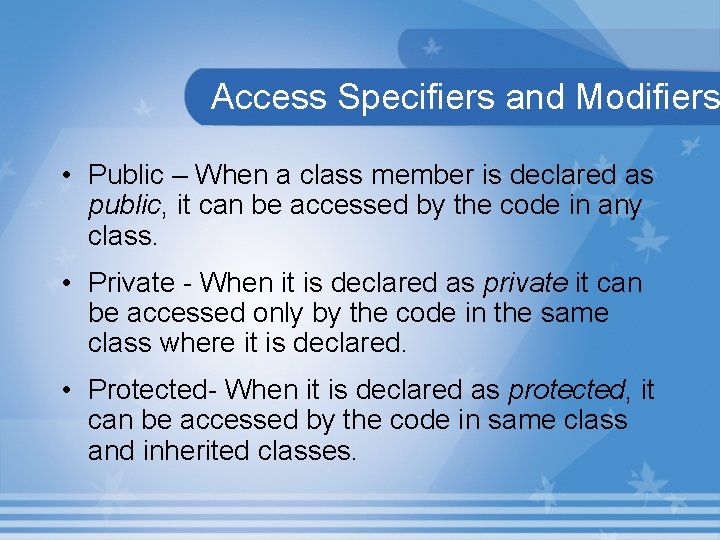 Access Specifiers and Modifiers

• Public – When a class member is declared as public, it can be accessed by the code in any class.

• Private - When it is declared as private it can be accessed only by the code in the same class where it is declared.

• Protected- When it is declared as protected, it can be accessed by the code in same class and inherited classes.